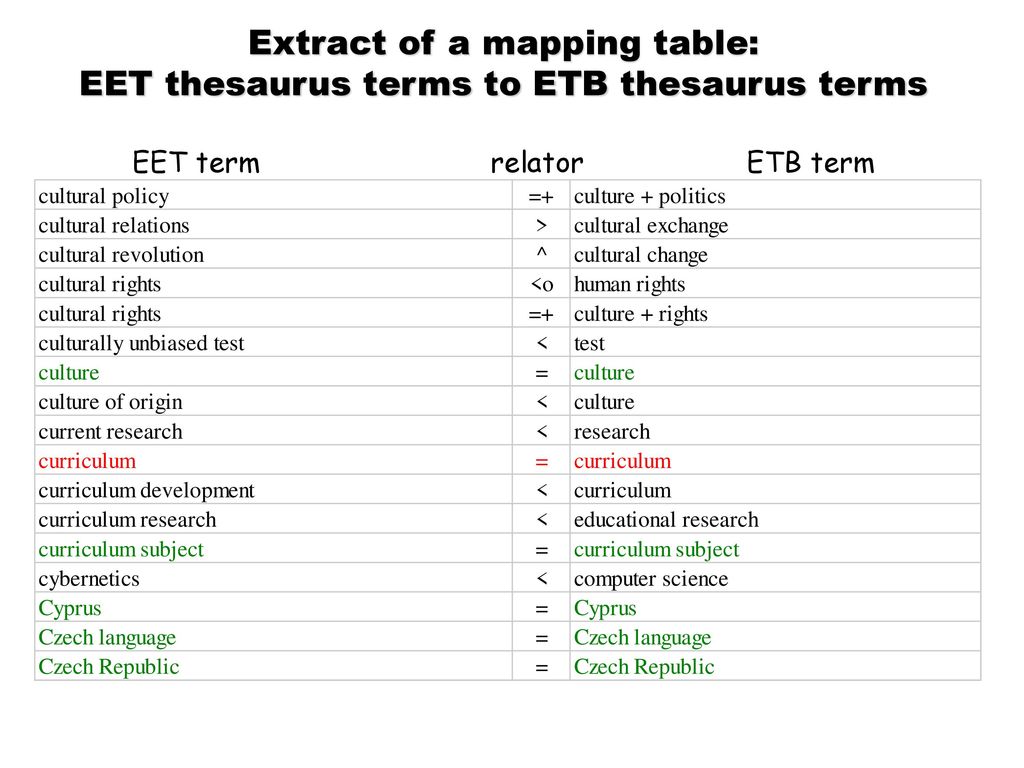 Extract of a mapping table:
EET thesaurus terms to ETB thesaurus terms

| EET term | relator | ETB term |
|---|---|---|
| cultural policy | =+ | culture + politics |
| cultural relations | > | cultural exchange |
| cultural revolution | ^ | cultural change |
| cultural rights | <o | human rights |
| cultural rights | =+ | culture + rights |
| culturally unbiased test | < | test |
| culture | = | culture |
| culture of origin | < | culture |
| current research | < | research |
| curriculum | = | curriculum |
| curriculum development | < | curriculum |
| curriculum research | < | educational research |
| curriculum subject | = | curriculum subject |
| cybernetics | < | computer science |
| Cyprus | = | Cyprus |
| Czech language | = | Czech language |
| Czech Republic | = | Czech Republic |